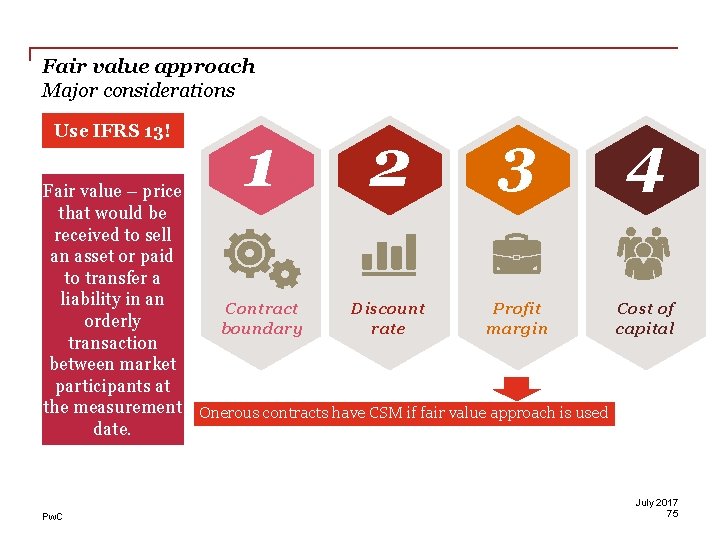 Fair value approach
Major considerations

Use IFRS 13!

Fair value – price that would be received to sell an asset or paid to transfer a liability in an orderly transaction between market participants at the measurement date.

1
Contract boundary

2
Discount rate

3
Profit margin

4
Cost of capital

Onerous contracts have CSM if fair value approach is used

PwC

July 2017
75